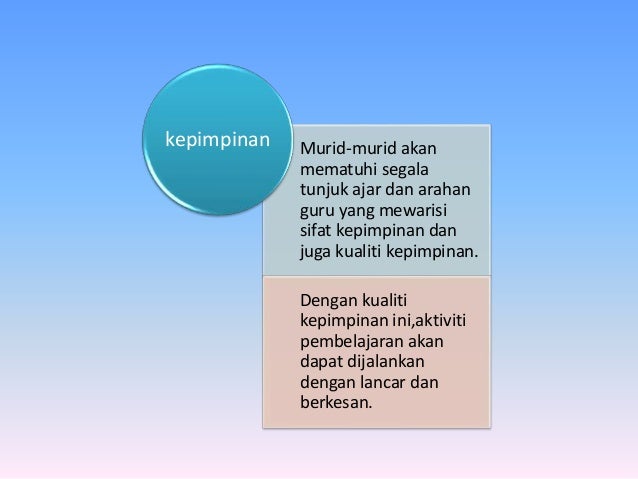 kepimpinan

Murid-murid akan mematuhi segala tunjuk ajar dan arahan guru yang mewarisi sifat kepimpinan dan juga kualiti kepimpinan.

Dengan kualiti kepimpinan ini,aktiviti pembelajaran akan dapat dijalankan dengan lancar dan berkesan.